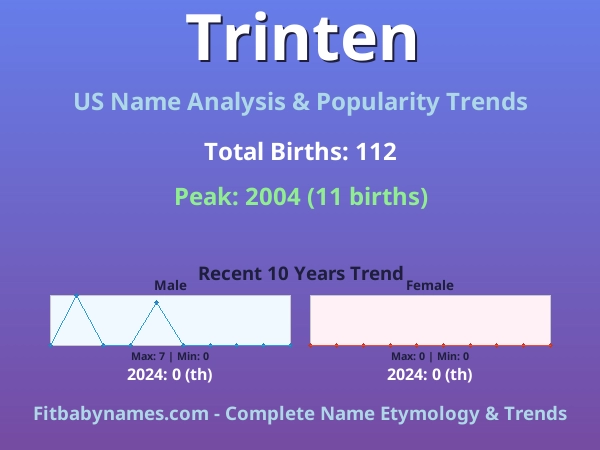 Trinten

US Name Analysis & Popularity Trends

Total Births: 112

Peak: 2004 (11 births)

Recent 10 Years Trend

Male

Max: 7 | Min: 0

2024: 0 (th)

Female

Max: 0 | Min: 0

2024: 0 (th)

Fitbabynames.com - Complete Name Etymology & Trends